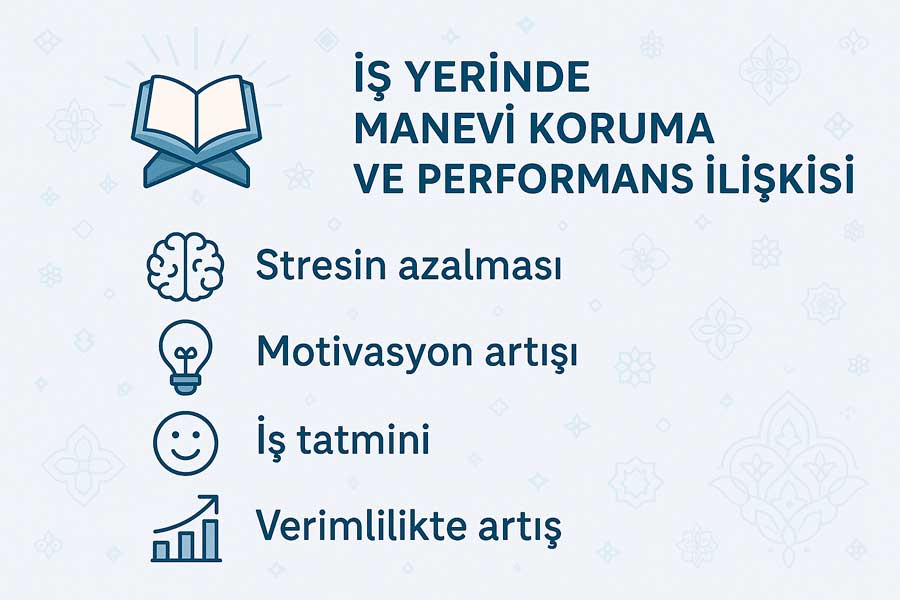 İŞ YERİNDE MANEVİ KORUMA VE PERFORMANS İLİŞKİSİ

Stresin azalması

Motivasyon artışı

İş tatmini

Verimlilikte artış